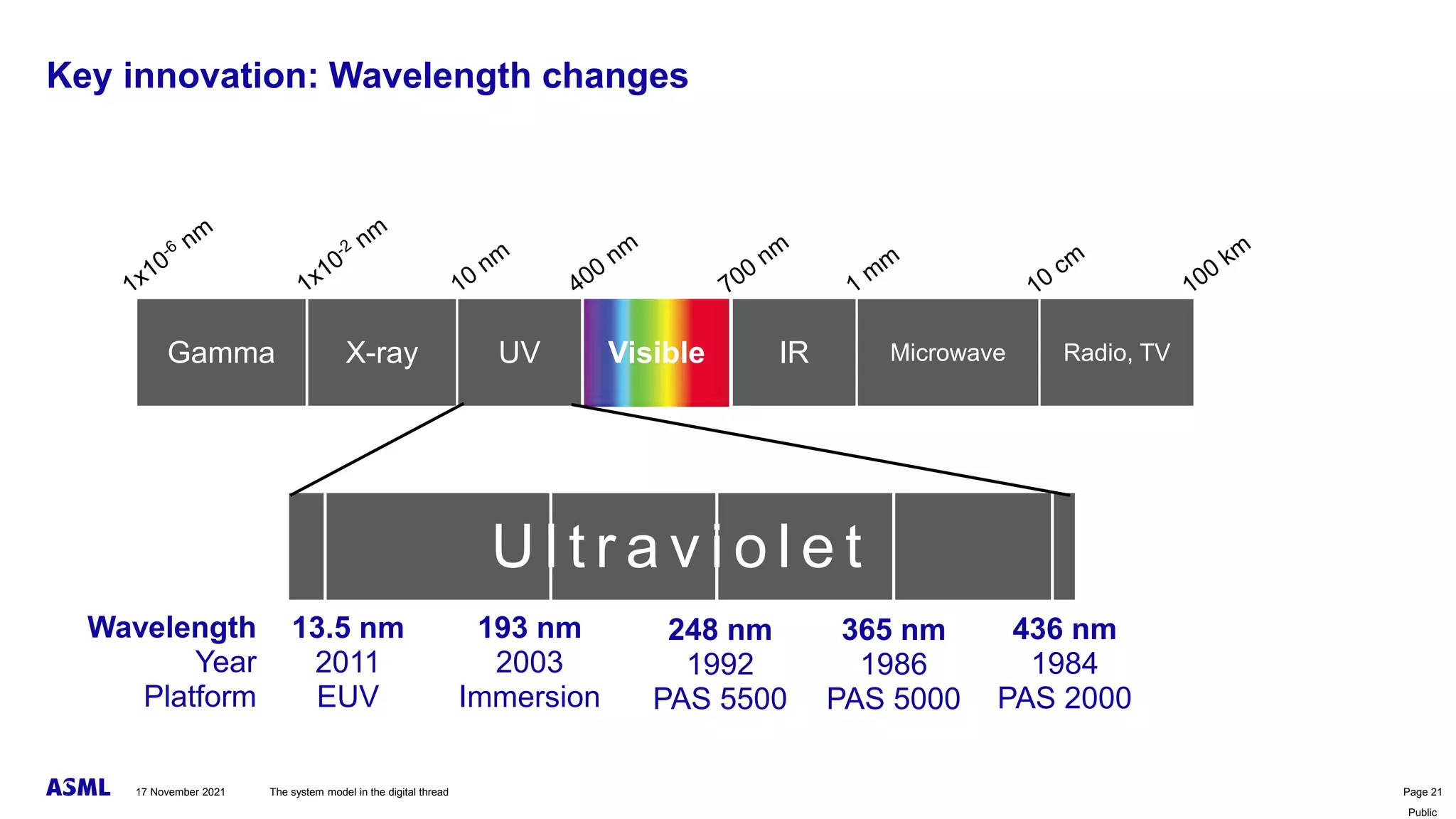 Key innovation: Wavelength changes

$1x10^{-6}$ nm

$1x10^{-2}$ nm

10 nm

400 nm

700 nm

1 mm

10 cm

100 km

Gamma

X-ray

UV

Visible

IR

Microwave

Radio, TV

Ultraviolet

| Wavelength | 13.5 nm | 193 nm | 248 nm | 365 nm | 436 nm |
|---|---|---|---|---|---|
| Year | 2011 | 2003 | 1992 | 1986 | 1984 |
| Platform | EUV | Immersion | PAS 5500 | PAS 5000 | PAS 2000 |

ASML 17 November 2021 The system model in the digital thread

Page 21

Public